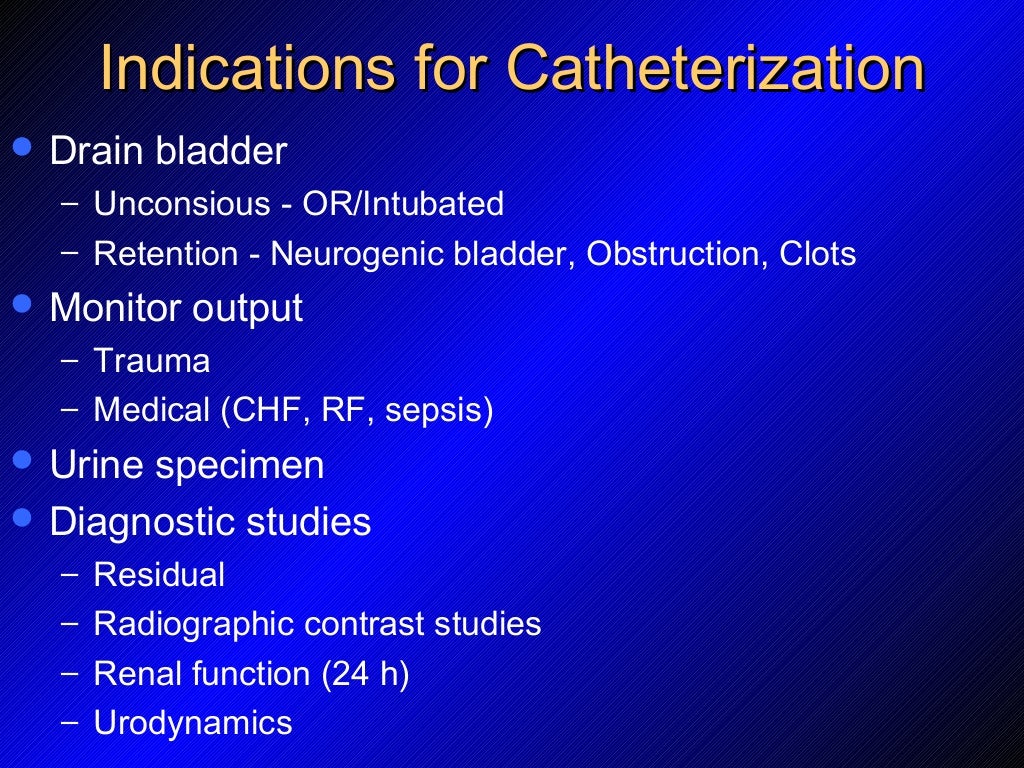 Indications for Catheterization

• Drain bladder
  – Unconsious - OR/Intubated
  – Retention - Neurogenic bladder, Obstruction, Clots
• Monitor output
  – Trauma
  – Medical (CHF, RF, sepsis)
• Urine specimen
• Diagnostic studies
  – Residual
  – Radiographic contrast studies
  – Renal function (24 h)
  – Urodynamics